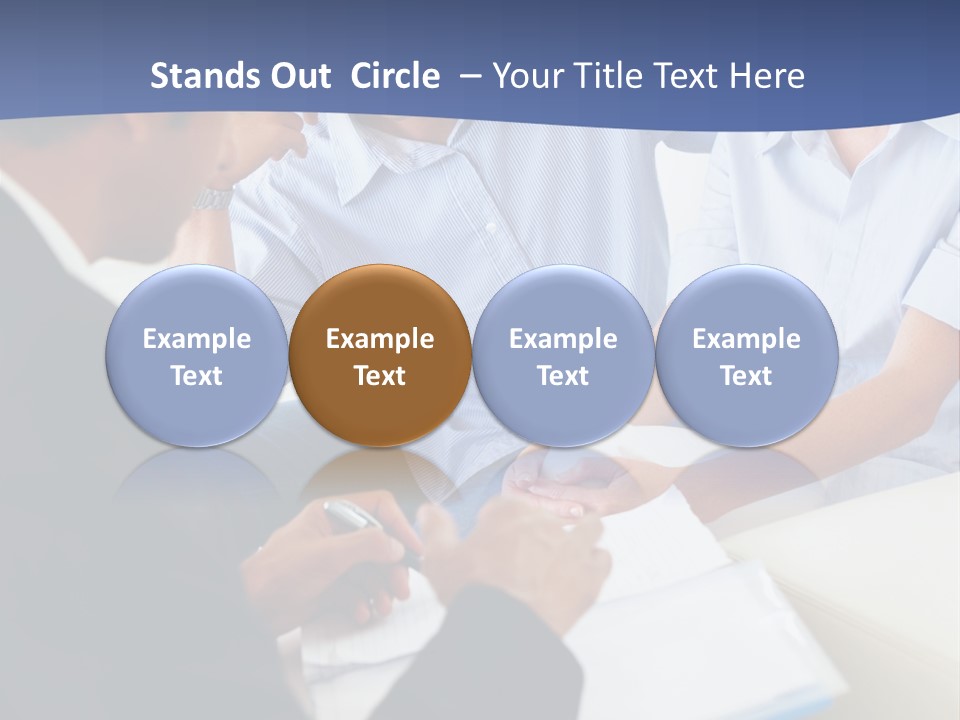 Stands Out Circle – Your Title Text Here

Example Text

Example Text

Example Text

Example Text